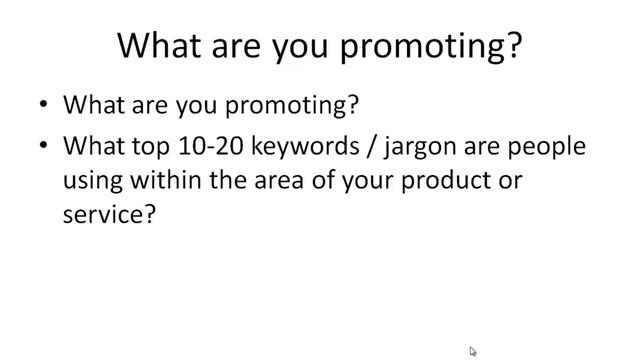 What are you promoting?

• What are you promoting?
• What top 10-20 keywords / jargon are people using within the area of your product or service?